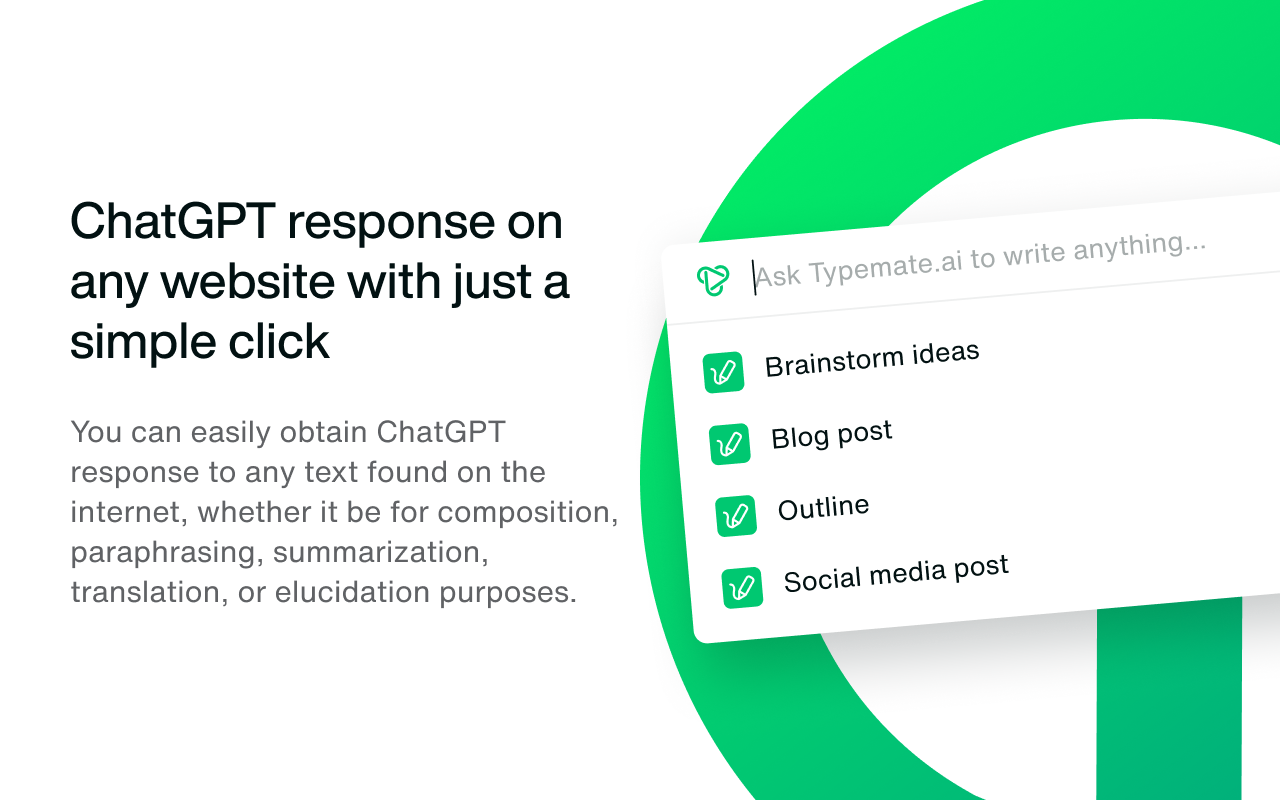 ChatGPT response on any website with just a simple click

You can easily obtain ChatGPT response to any text found on the internet, whether it be for composition, paraphrasing, summarization, translation, or elucidation purposes.

Ask Typemate.ai to write anything...

Brainstorm ideas

Blog post

Outline

Social media post